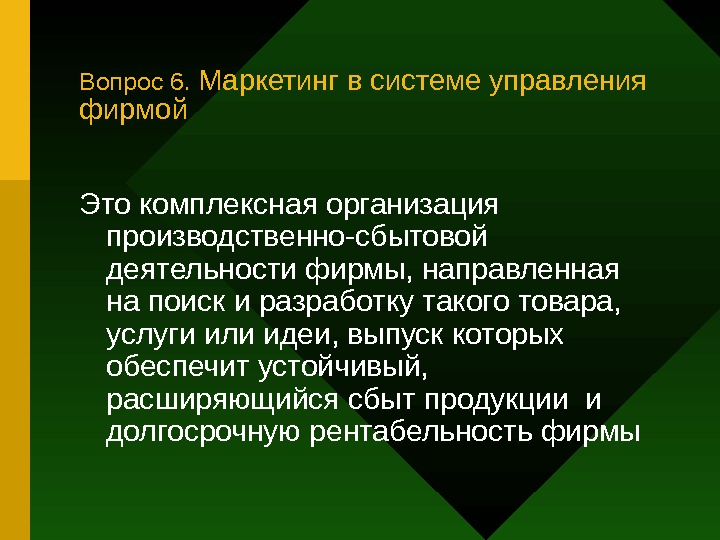 Вопрос 6. Маркетинг в системе управления фирмой

Это комплексная организация производственно-сбытовой деятельности фирмы, направленная на поиск и разработку такого товара, услуги или идеи, выпуск которых обеспечит устойчивый, расширяющийся сбыт продукции и долгосрочную рентабельность фирмы